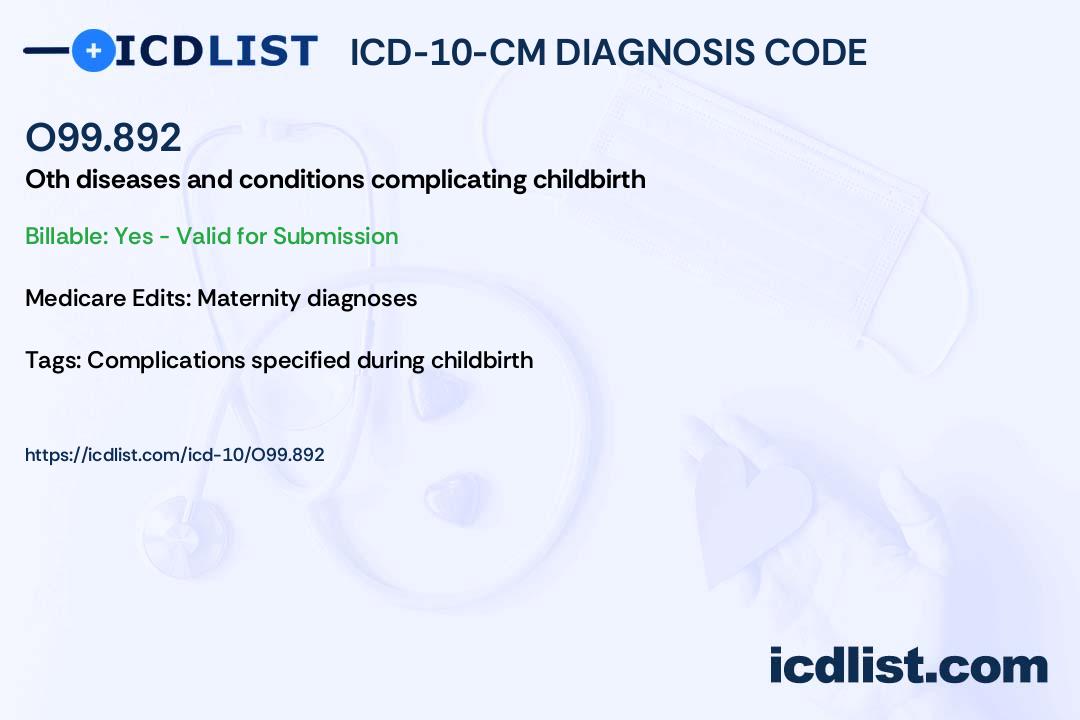 ICDLIST ICD-10-CM DIAGNOSIS CODE

O99.892

Oth diseases and conditions complicating childbirth

Billable: Yes - Valid for Submission

Medicare Edits: Maternity diagnoses

Tags: Complications specified during childbirth

https://icdlist.com/icd-10/O99.892

icdlist.com